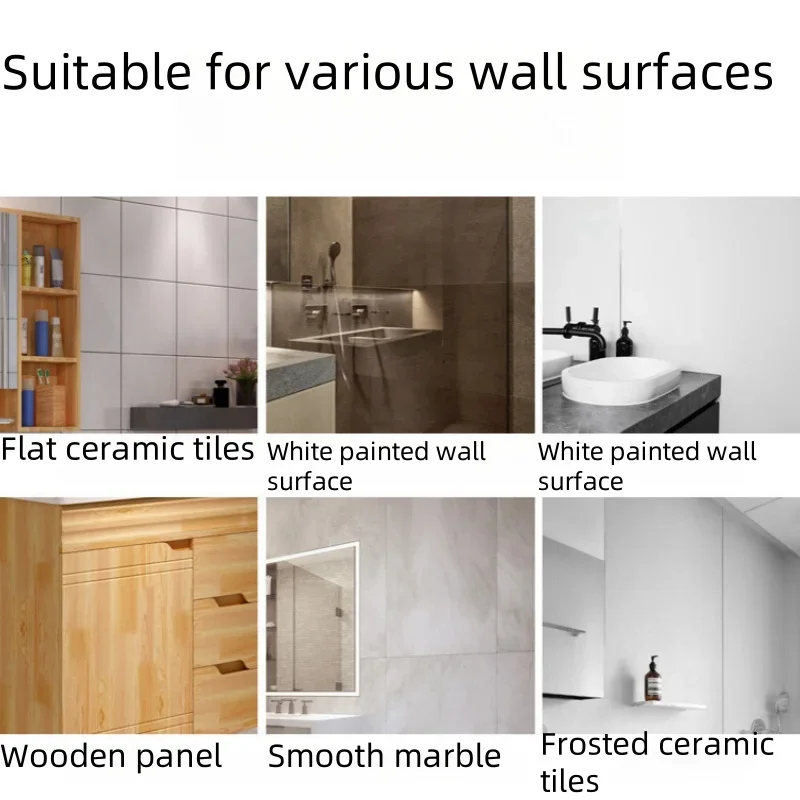 Suitable for various wall surfaces

Flat ceramic tiles

White painted wall surface

White painted wall surface

Wooden panel

Smooth marble

Frosted ceramic tiles